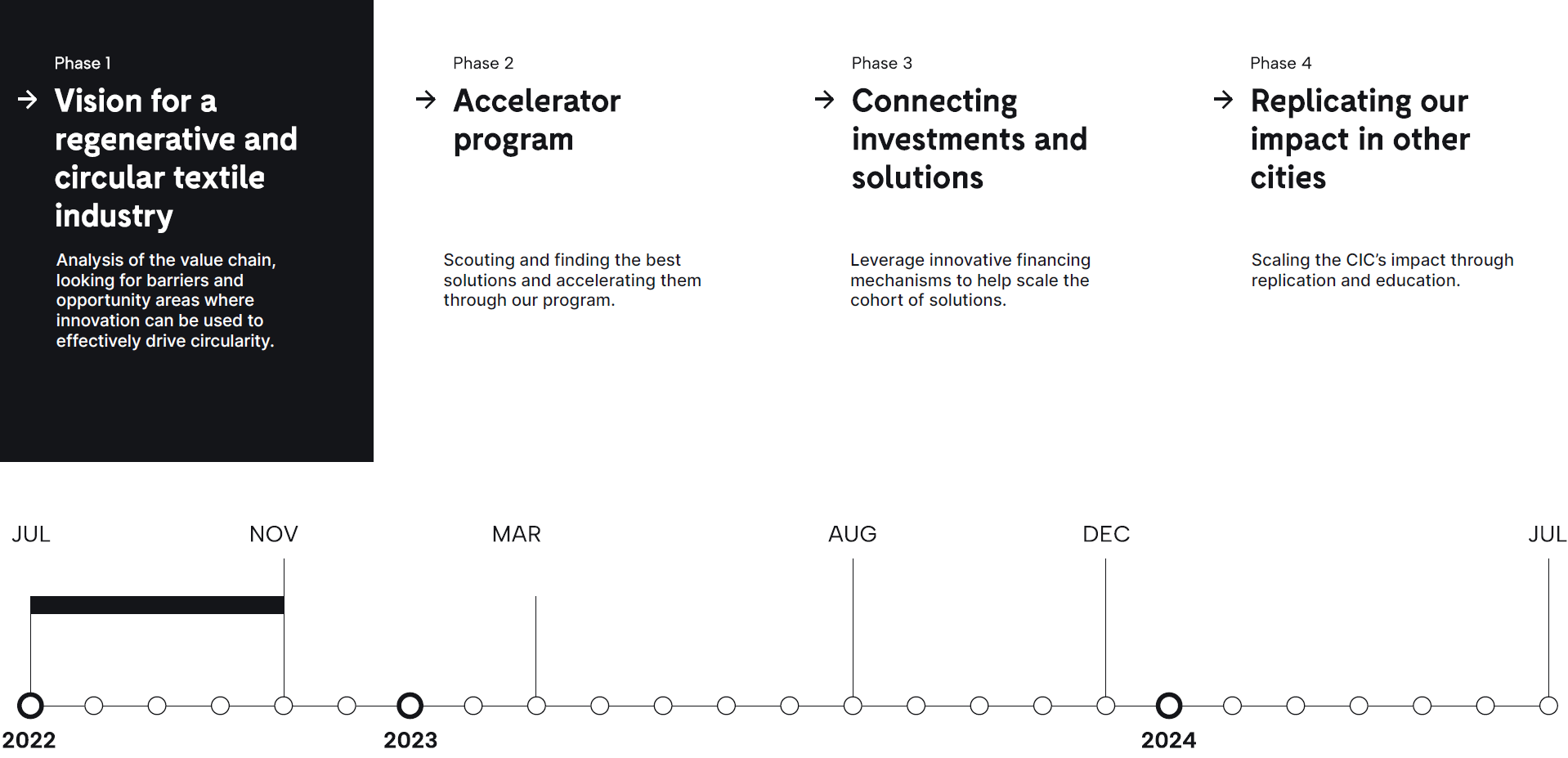 Phase 1

→ Vision for a regenerative and circular textile industry

Analysis of the value chain, looking for barriers and opportunity areas where innovation can be used to effectively drive circularity.

Phase 2

→ Accelerator program

Scouting and finding the best solutions and accelerating them through our program.

Phase 3

→ Connecting investments and solutions

Leverage innovative financing mechanisms to help scale the cohort of solutions.

Phase 4

→ Replicating our impact in other cities

Scaling the CIC's impact through replication and education.

JUL NOV MAR AUG DEC JUL

2022 2023 2024